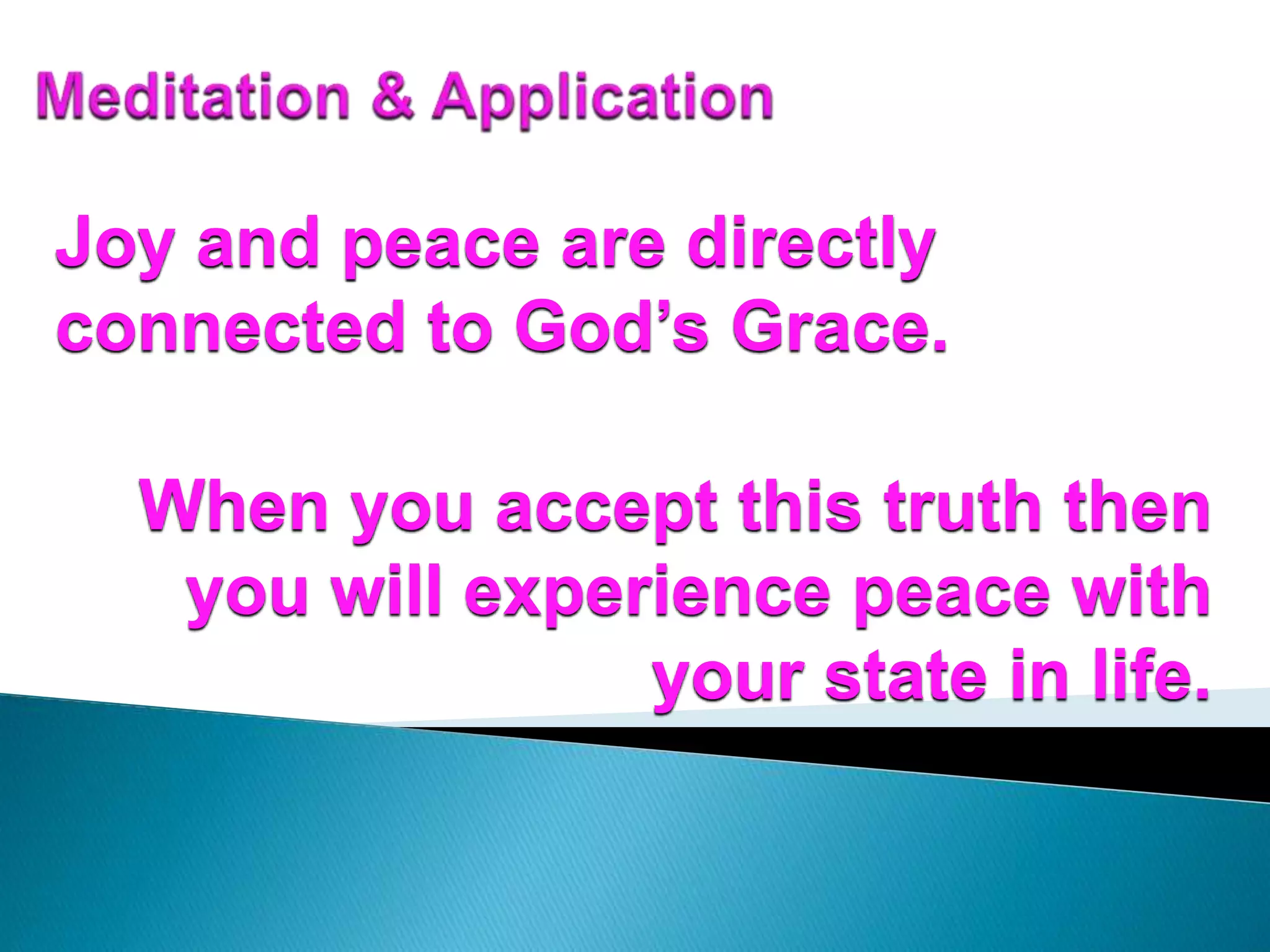 Meditation & Application

Joy and peace are directly connected to God’s Grace.

When you accept this truth then you will experience peace with your state in life.